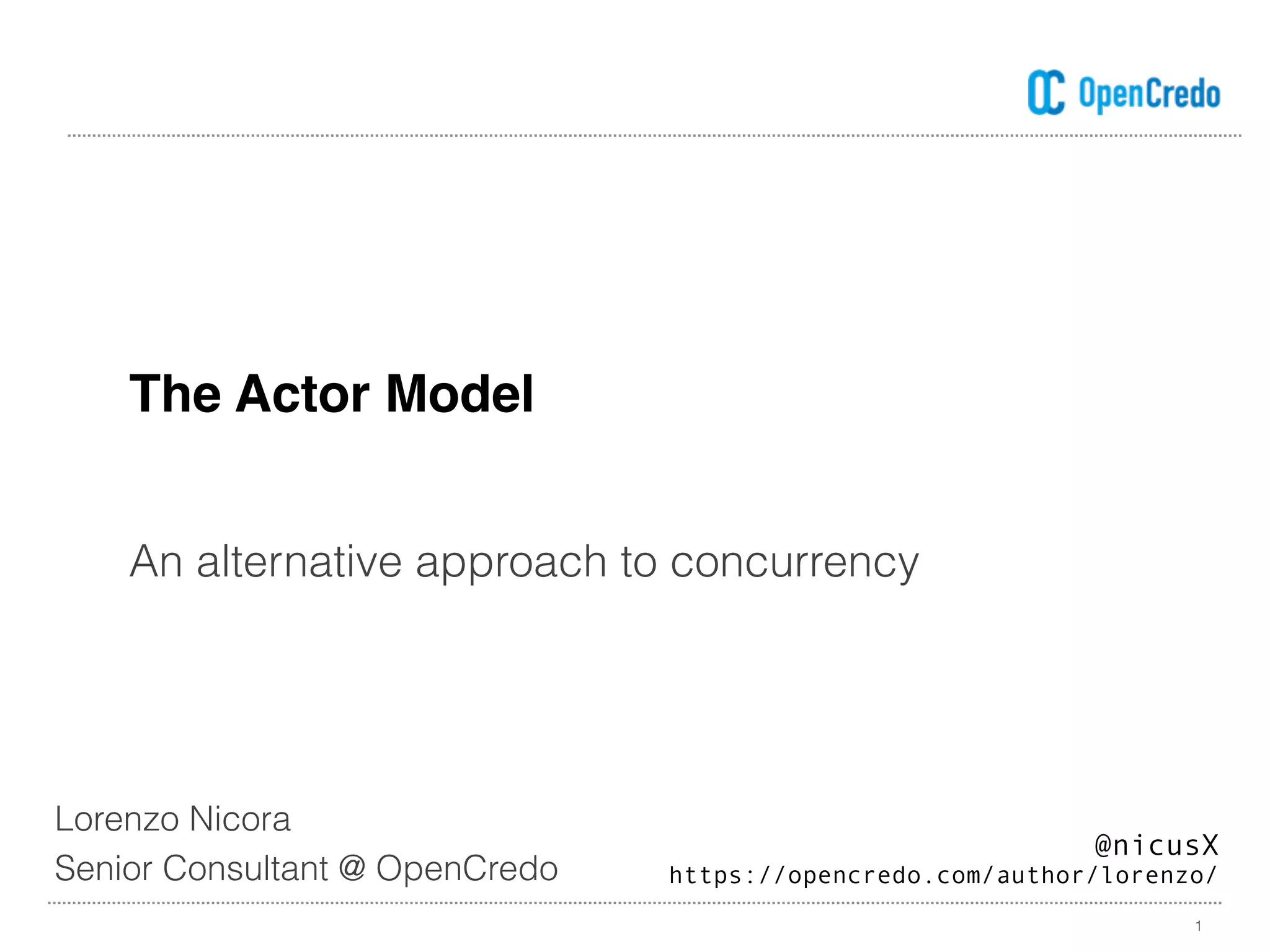 OpenCredo

The Actor Model

An alternative approach to concurrency

Lorenzo Nicora
Senior Consultant @ OpenCredo

@nicusX
https://opencredo.com/author/lorenzo/

1